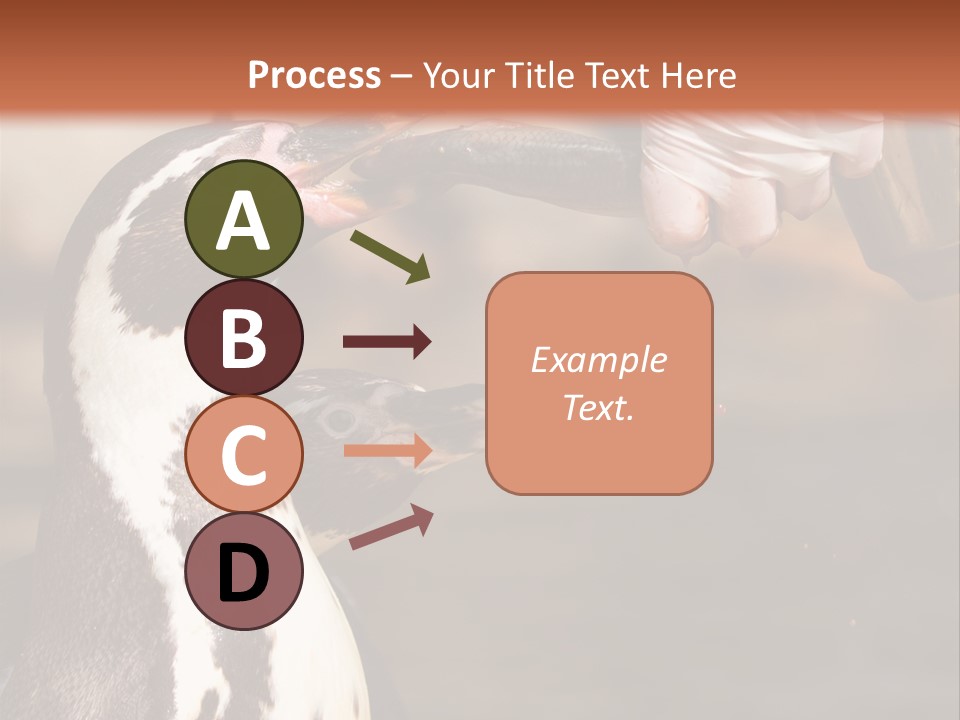 Process – Your Title Text Here

A

B

C

D

Example Text.